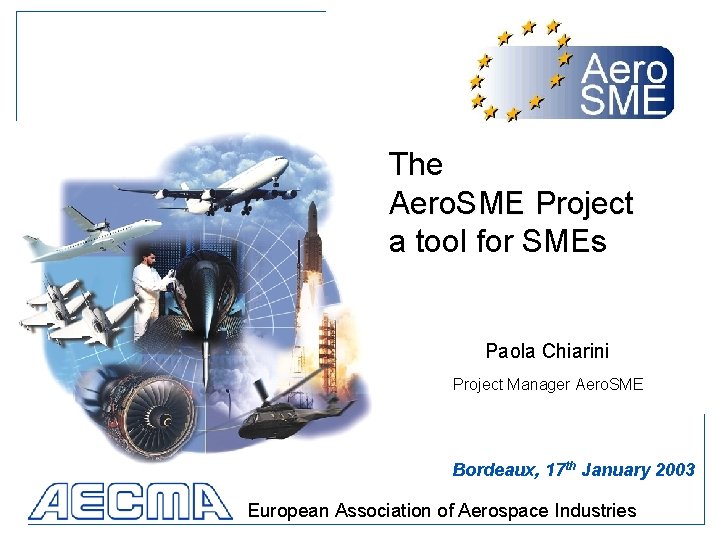 Aero SME

The AeroSME Project a tool for SMEs

Paola Chiarini

Project Manager AeroSME

Bordeaux, 17$^{th}$ January 2003

AECMA European Association of Aerospace Industries